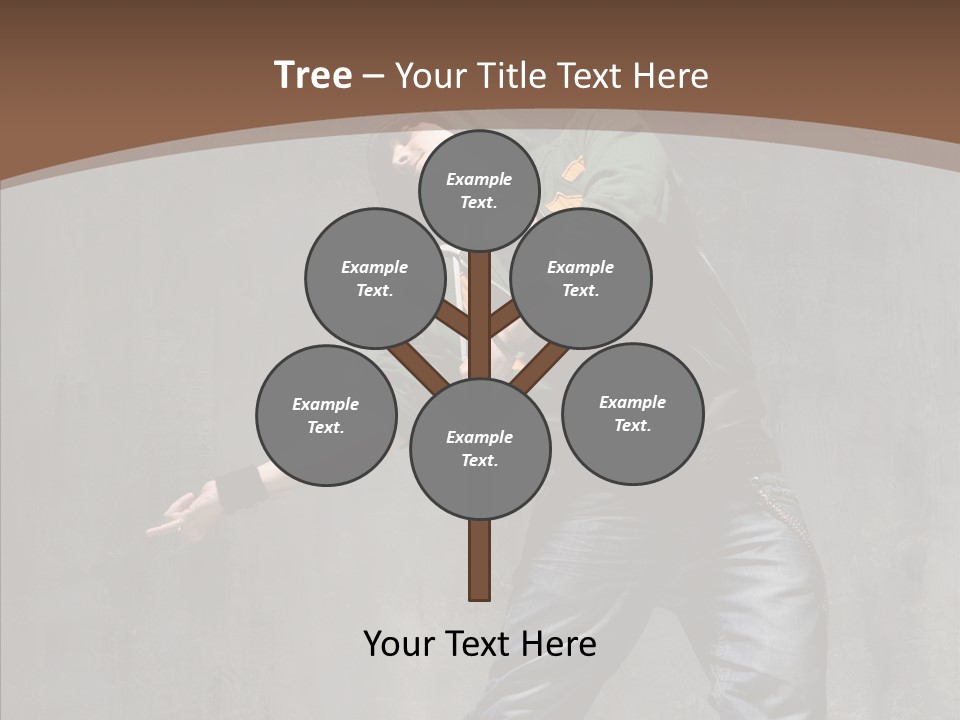 Tree – Your Title Text Here

Example Text.

Example Text.

Example Text.

Example Text.

Example Text.

Example Text.

Your Text Here